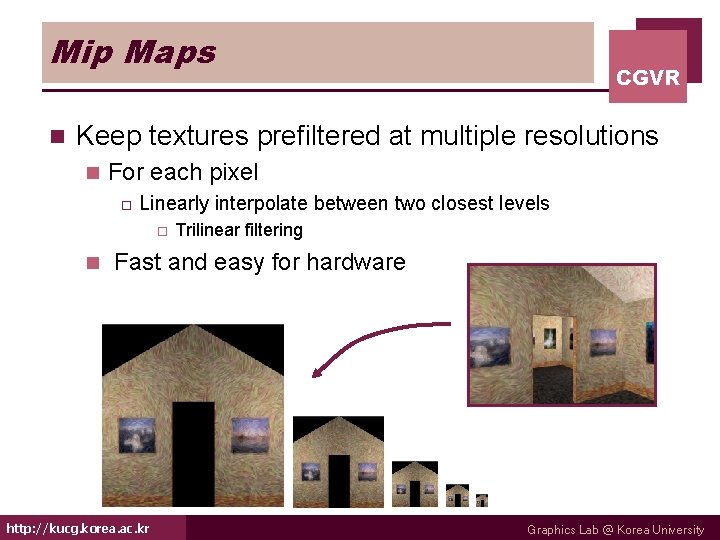 Mip Maps

CGVR

Keep textures prefiltered at multiple resolutions

For each pixel

Linearly interpolate between two closest levels

Trilinear filtering

Fast and easy for hardware

http://kucg.korea.ac.kr

Graphics Lab @ Korea University